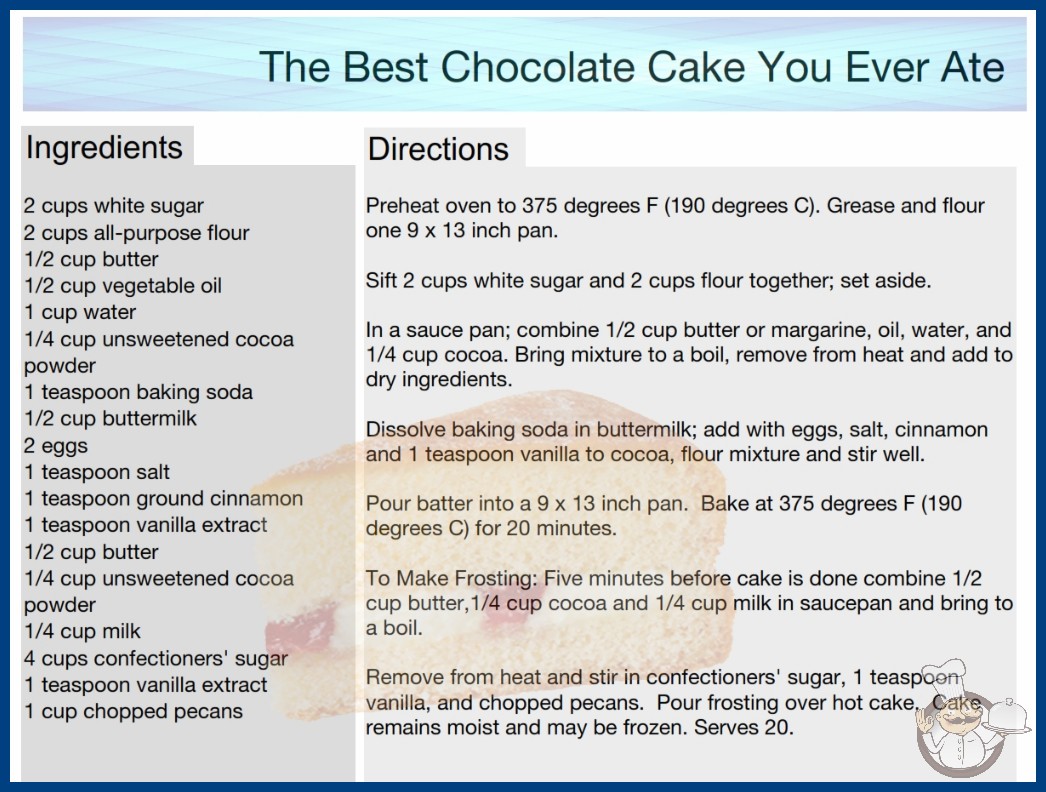 The Best Chocolate Cake You Ever Ate

Ingredients

2 cups white sugar
2 cups all-purpose flour
1/2 cup butter
1/2 cup vegetable oil
1 cup water
1/4 cup unsweetened cocoa powder
1 teaspoon baking soda
1/2 cup buttermilk
2 eggs
1 teaspoon salt
1 teaspoon ground cinnamon
1 teaspoon vanilla extract
1/2 cup butter
1/4 cup unsweetened cocoa powder
1/4 cup milk
4 cups confectioners' sugar
1 teaspoon vanilla extract
1 cup chopped pecans

Directions

Preheat oven to 375 degrees F (190 degrees C). Grease and flour one 9 x 13 inch pan.

Sift 2 cups white sugar and 2 cups flour together; set aside.

In a sauce pan; combine 1/2 cup butter or margarine, oil, water, and 1/4 cup cocoa. Bring mixture to a boil, remove from heat and add to dry ingredients.

Dissolve baking soda in buttermilk; add with eggs, salt, cinnamon and 1 teaspoon vanilla to cocoa, flour mixture and stir well.

Pour batter into a 9 x 13 inch pan. Bake at 375 degrees F (190 degrees C) for 20 minutes.

To Make Frosting: Five minutes before cake is done combine 1/2 cup butter,1/4 cup cocoa and 1/4 cup milk in saucepan and bring to a boil.

Remove from heat and stir in confectioners' sugar, 1 teaspoon vanilla, and chopped pecans. Pour frosting over hot cake. Cake remains moist and may be frozen. Serves 20.